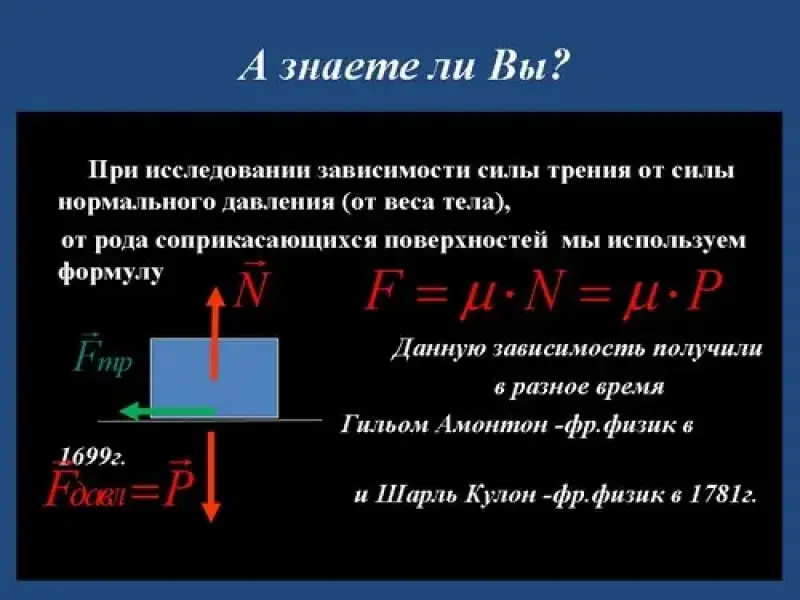 А знаете ли Вы?

При исследовании зависимости силы трения от силы нормального давления (от веса тела),

от рода соприкасающихся поверхностей мы используем формулу

$\vec{N}$

$F = \mu \cdot N = \mu \cdot P$

$\vec{F}_{тр}$

Данную зависимость получили в разное время

Гильом Амонтон -фр.физик в 1699г.

$\vec{F}_{давл} = \vec{P}$

и Шарль Кулон -фр.физик в 1781г.